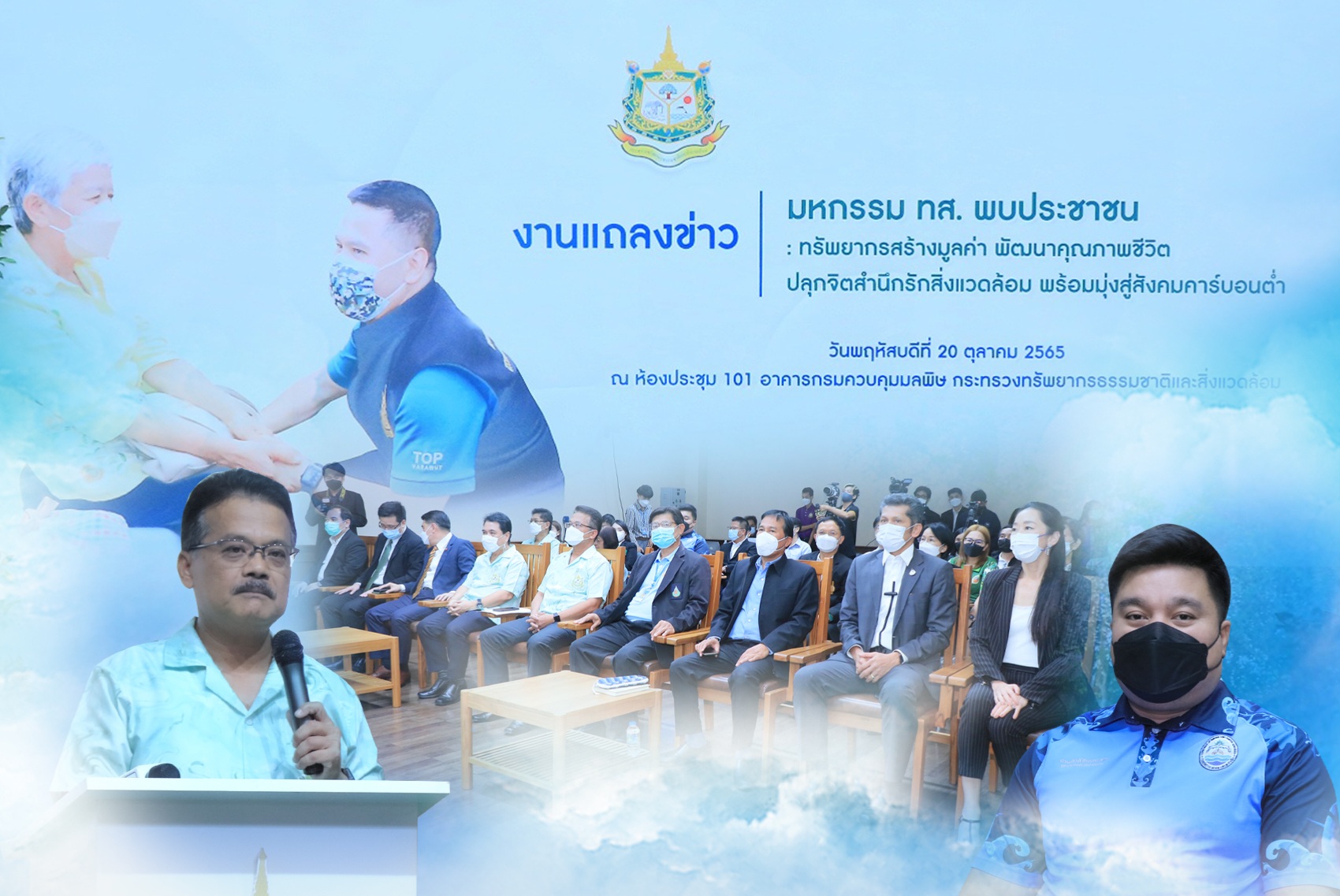 งานแถลงข่าว

มหกรรม ทส. พบประชาชน
: ทรัพยากรสร้างมูลค่า พัฒนาคุณภาพชีวิต
ปลุกจิตสำนึกรักสิ่งแวดล้อม พร้อมมุ่งสู่สังคมคาร์บอนต่ำ

วันพฤหัสบดีที่ 20 ตุลาคม 2565
ณ ห้องประชุม 101 อาคารกรมควบคุมมลพิษ กระทรวงทรัพยากรธรรมชาติและสิ่งแวดล้อม

TOP